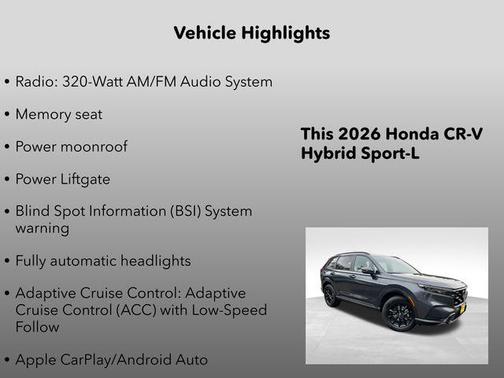 Vehicle Highlights

• Radio: 320-Watt AM/FM Audio System

• Memory seat

• Power moonroof

• Power Liftgate

• Blind Spot Information (BSI) System warning

• Fully automatic headlights

• Adaptive Cruise Control: Adaptive Cruise Control (ACC) with Low-Speed Follow

• Apple CarPlay/Android Auto

This 2026 Honda CR-V Hybrid Sport-L